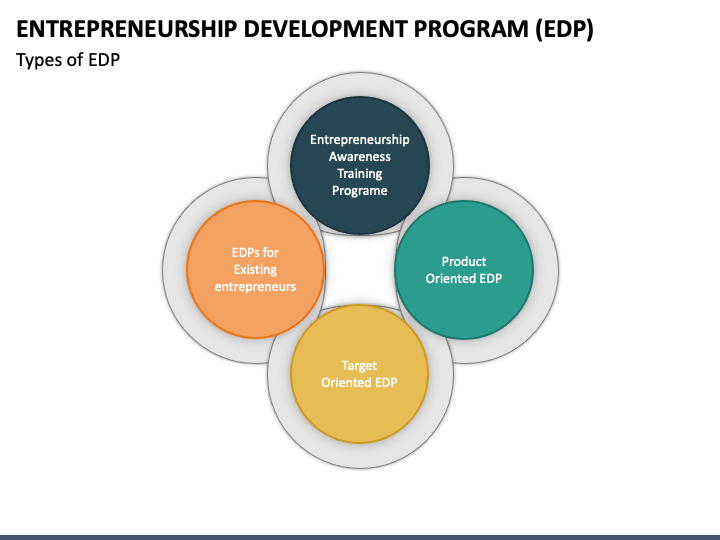 ENTREPRENEURSHIP DEVELOPMENT PROGRAM (EDP)

Types of EDP

Entrepreneurship Awareness Training Programe

EDPs for Existing entrepreneurs

Product Oriented EDP

Target Oriented EDP